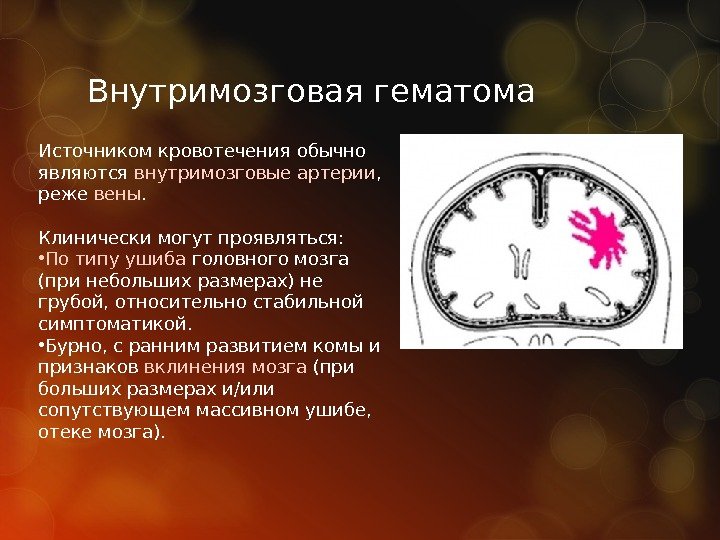 Внутримозговая гематома

Источником кровотечения обычно являются внутримозговые артерии, реже вены.

Клинически могут проявляться:
•По типу ушиба головного мозга (при небольших размерах) не грубой, относительно стабильной симптоматикой.
•Бурно, с ранним развитием комы и признаков вклинения мозга (при больших размерах и/или сопутствующем массивном ушибе, отеке мозга).